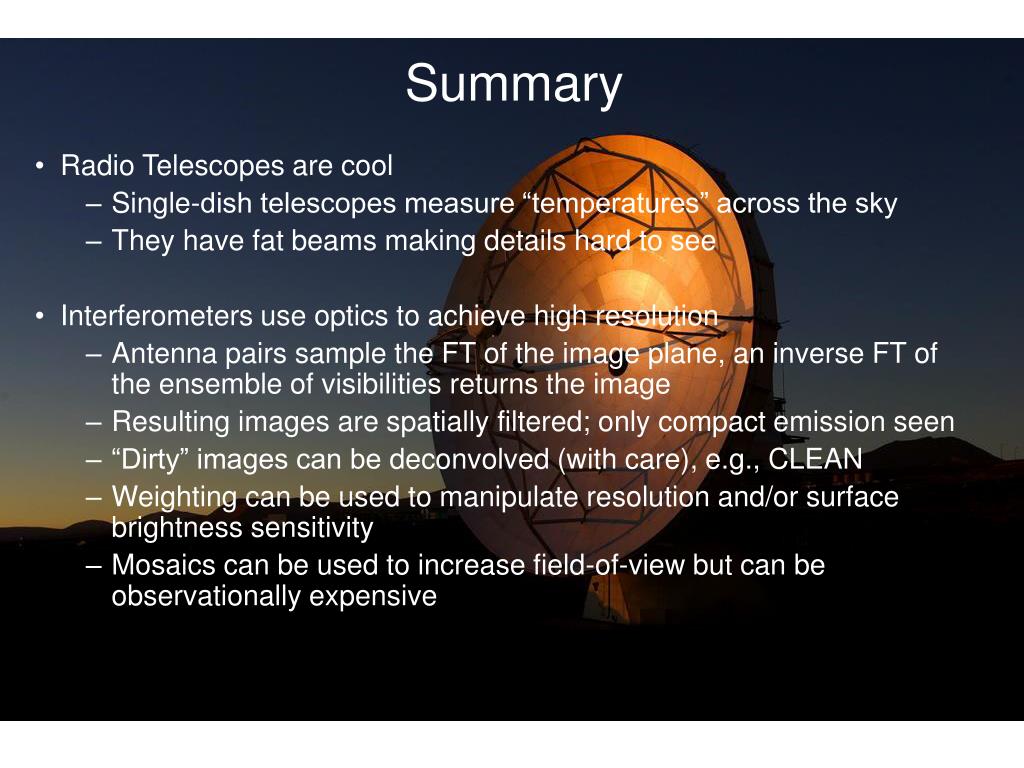 Summary

• Radio Telescopes are cool
– Single-dish telescopes measure “temperatures” across the sky
– They have fat beams making details hard to see

• Interferometers use optics to achieve high resolution
– Antenna pairs sample the FT of the image plane, an inverse FT of the ensemble of visibilities returns the image
– Resulting images are spatially filtered; only compact emission seen
– “Dirty” images can be deconvolved (with care), e.g., CLEAN
– Weighting can be used to manipulate resolution and/or surface brightness sensitivity
– Mosaics can be used to increase field-of-view but can be observationally expensive